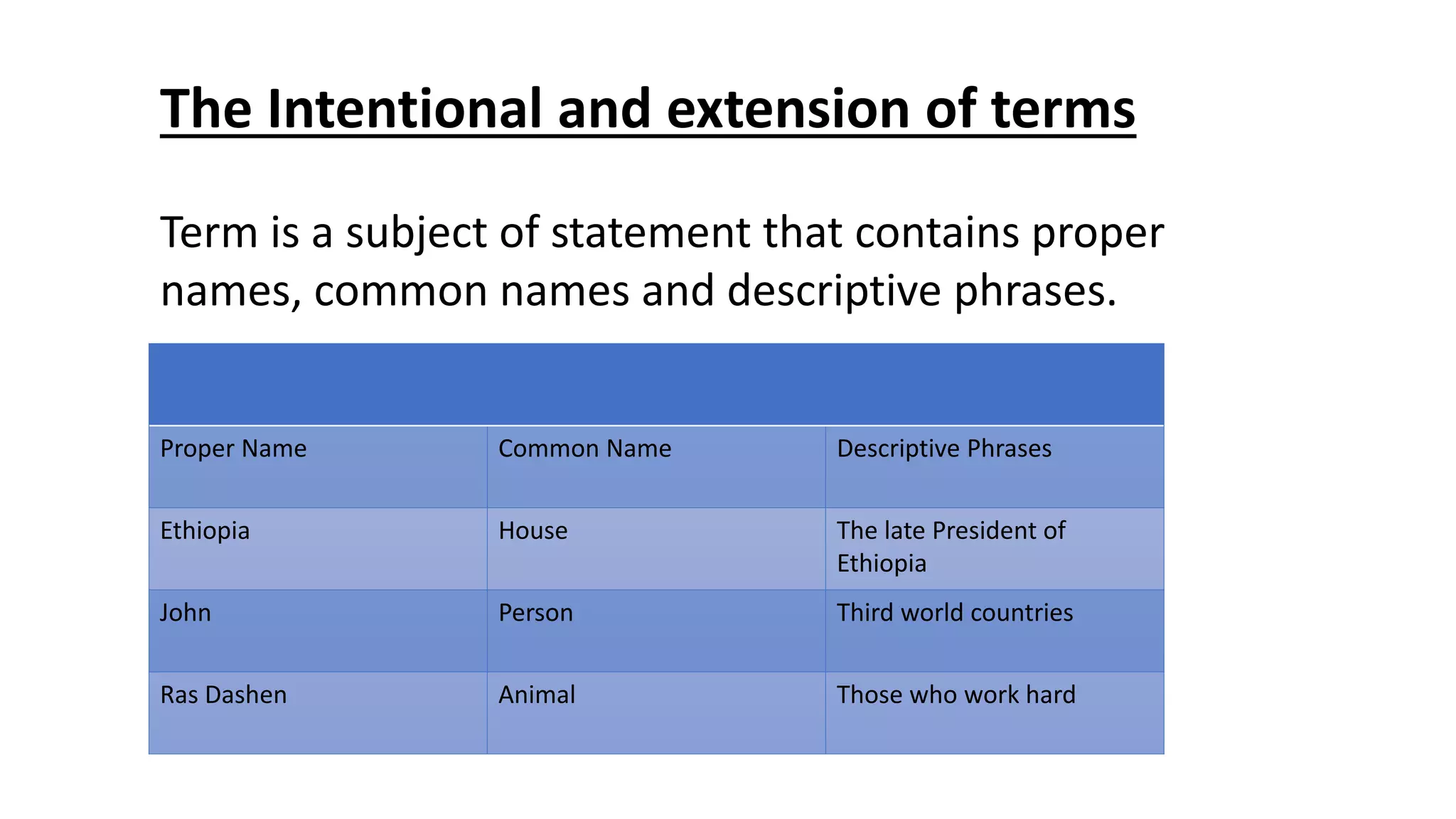 The Intentional and extension of terms

Term is a subject of statement that contains proper names, common names and descriptive phrases.

| | | |
|---|---|---|
| Proper Name | Common Name | Descriptive Phrases |
| Ethiopia | House | The late President of Ethiopia |
| John | Person | Third world countries |
| Ras Dashen | Animal | Those who work hard |